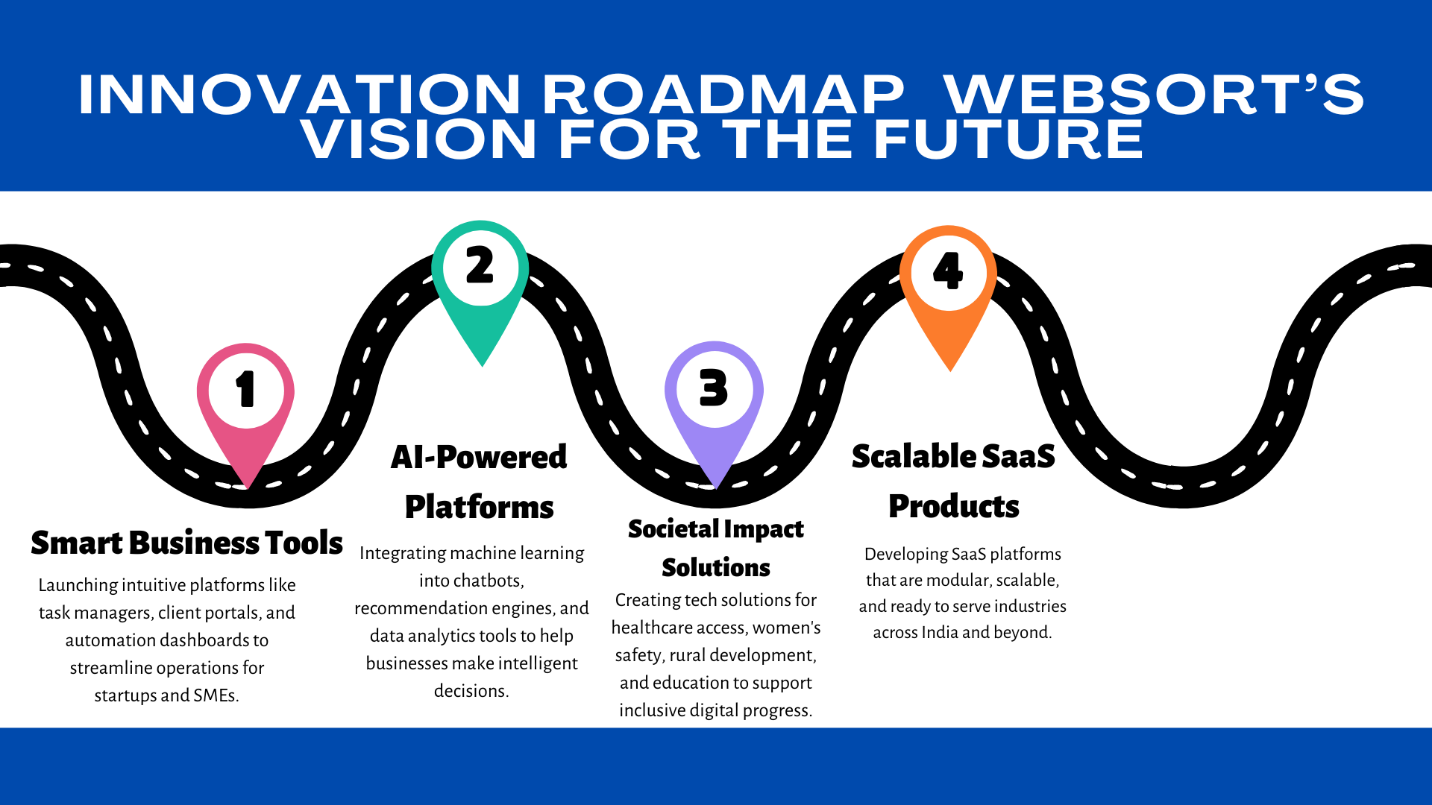 INNOVATION ROADMAP WEBSORT'S VISION FOR THE FUTURE

1

Smart Business Tools

Launching intuitive platforms like task managers, client portals, and automation dashboards to streamline operations for startups and SMEs.

2

AI-Powered Platforms

Integrating machine learning into chatbots, recommendation engines, and data analytics tools to help businesses make intelligent decisions.

3

Societal Impact Solutions

Creating tech solutions for healthcare access, women's safety, rural development, and education to support inclusive digital progress.

4

Scalable SaaS Products

Developing SaaS platforms that are modular, scalable, and ready to serve industries across India and beyond.